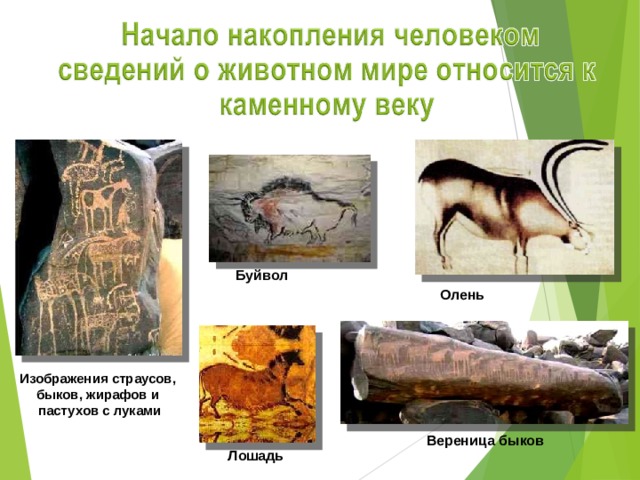 Начало накопления человеком сведений о животном мире относится к каменному веку

Буйвол

Олень

Изображения страусов, быков, жирафов и пастухов с луками

Лошадь

Вереница быков